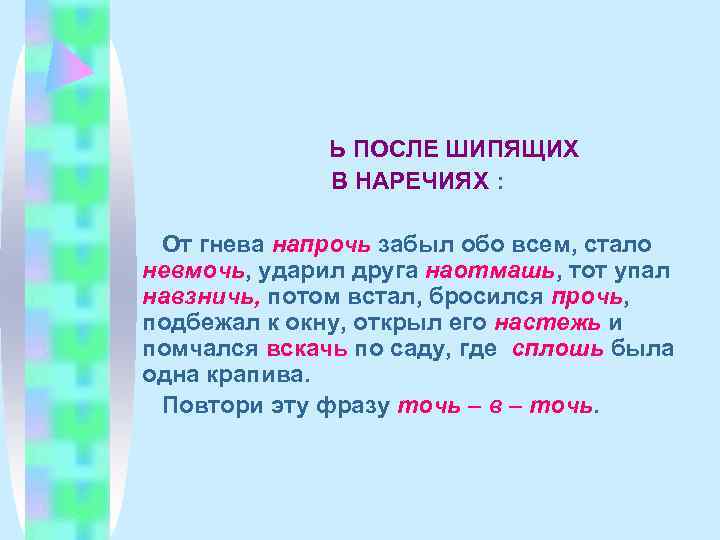 Ь ПОСЛЕ ШИПЯЩИХ
В НАРЕЧИЯХ :

От гнева напрочь забыл обо всем, стало невмочь, ударил друга наотмашь, тот упал навзничь, потом встал, бросился прочь, подбежал к окну, открыл его настежь и помчался вскачь по саду, где сплошь была одна крапива.

Повтори эту фразу точь – в – точь.